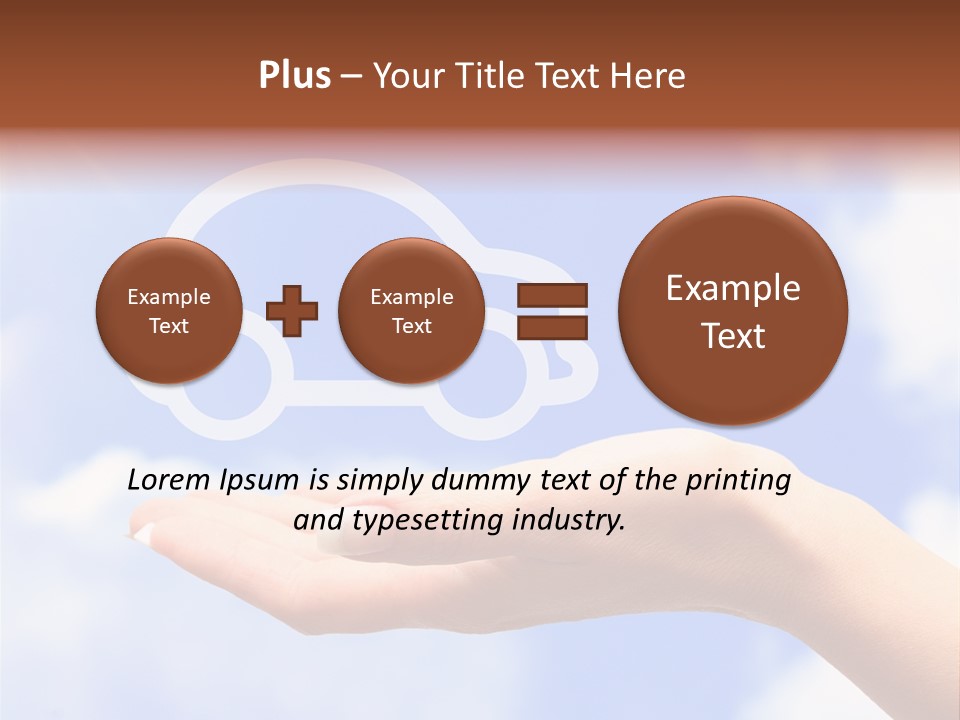 Plus – Your Title Text Here

Example Text

Example Text

Example Text

Lorem Ipsum is simply dummy text of the printing and typesetting industry.